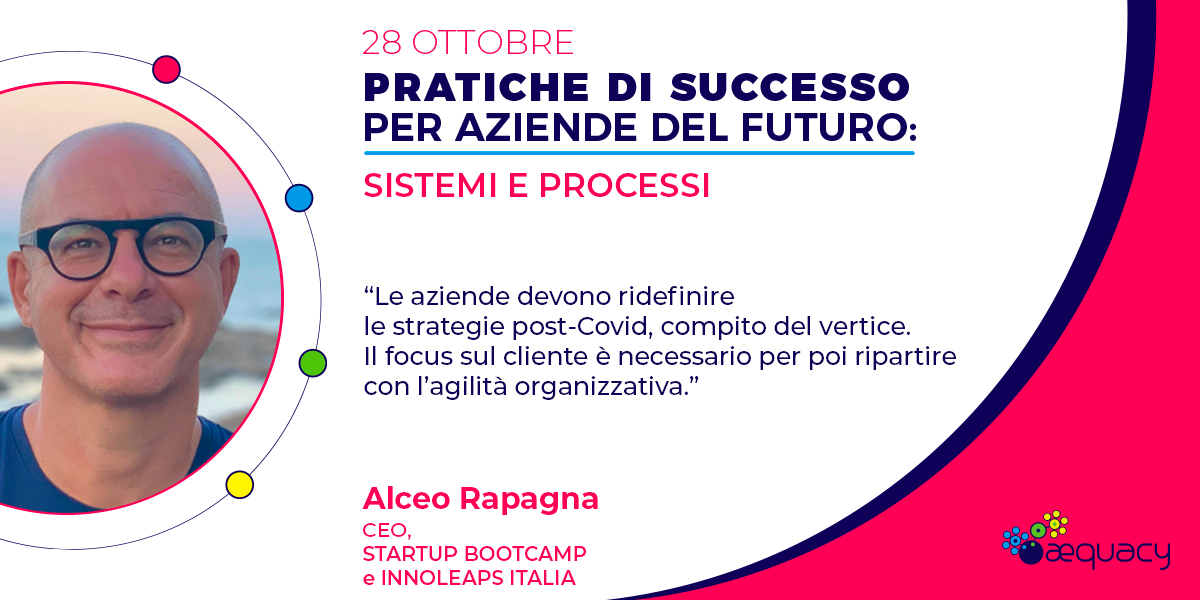 28 OTTOBRE
PRATICHE DI SUCCESSO
PER AZIENDE DEL FUTURO:
SISTEMI E PROCESSI

“Le aziende devono ridefinire le strategie post-Covid, compito del vertice. Il focus sul cliente è necessario per poi ripartire con l’agilità organizzativa.”

Alceo Rapagna
CEO,
STARTUP BOOTCAMP
e INNOLEAPS ITALIA

æquacy